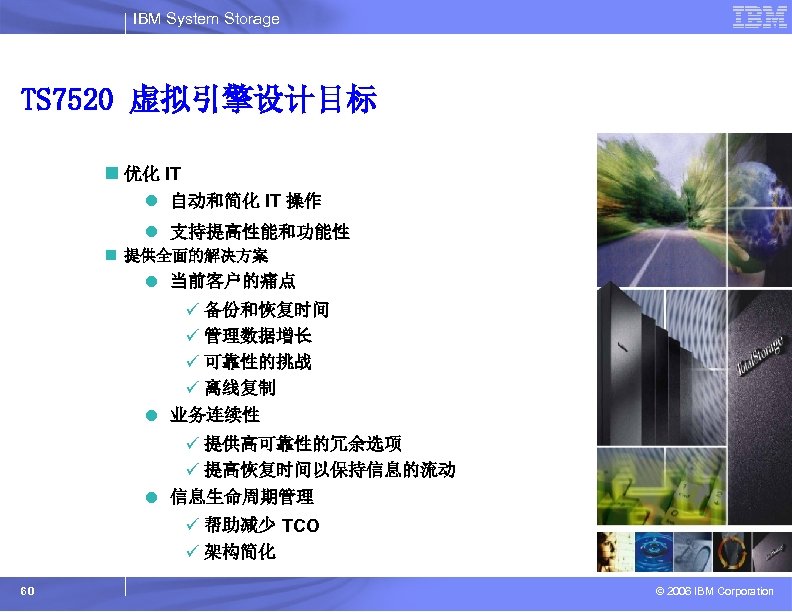 IBM System Storage

IBM

TS7520 虚拟引擎设计目标

■ 优化 IT
● 自动和简化 IT 操作
● 支持提高性能和功能性
■ 提供全面的解决方案
● 当前客户的痛点
✓ 备份和恢复时间
✓ 管理数据增长
✓ 可靠性的挑战
✓ 离线复制
● 业务连续性
✓ 提供高可靠性的冗余选项
✓ 提高恢复时间以保持信息的流动
● 信息生命周期管理
✓ 帮助减少 TCO
✓ 架构简化

TotalStorage

60

© 2006 IBM Corporation